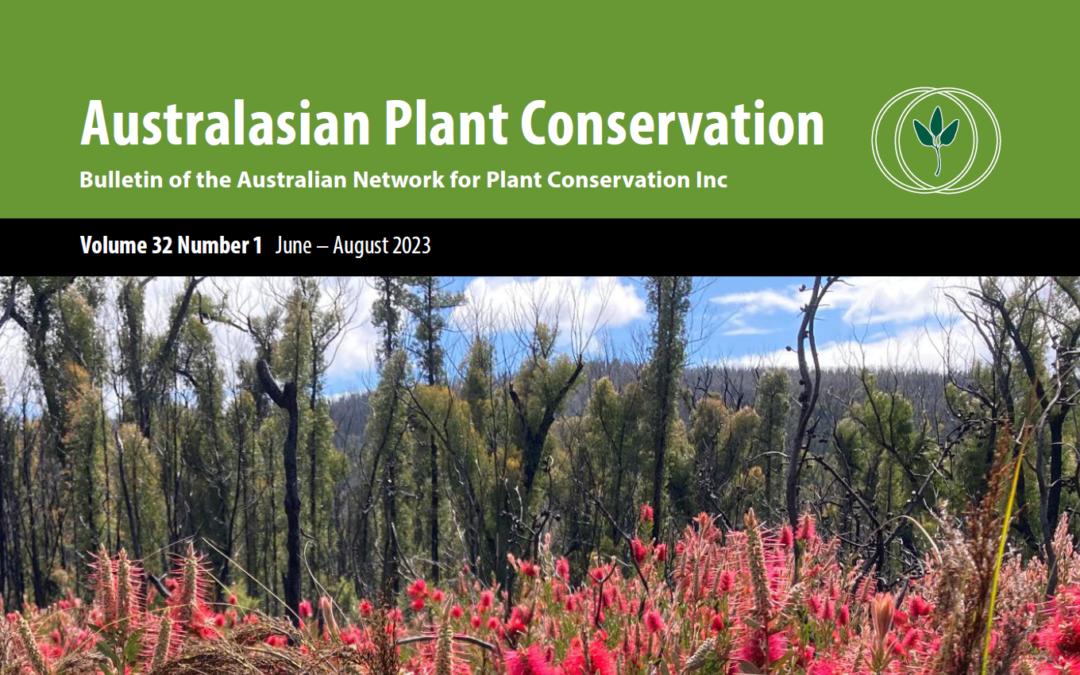 Australasian Plant Conservation

Bulletin of the Australian Network for Plant Conservation Inc

Volume 32 Number 1 June – August 2023